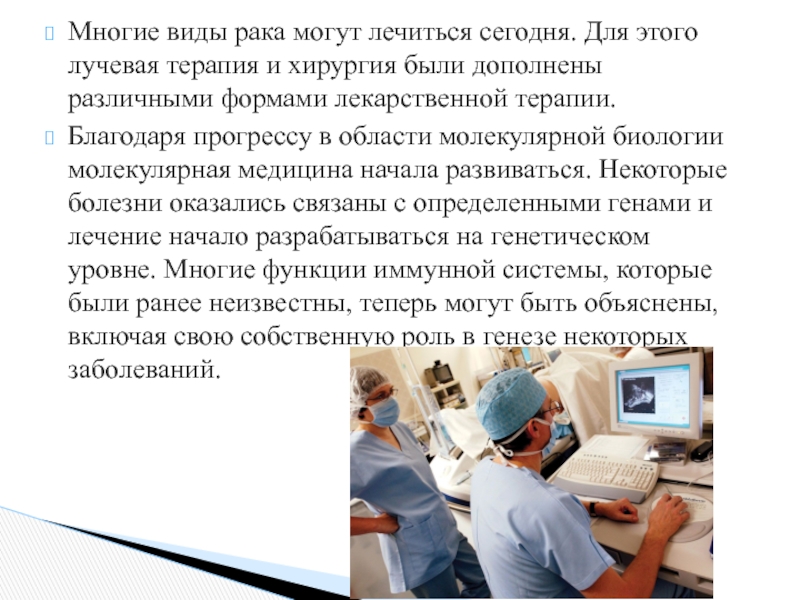 Многие виды рака могут лечиться сегодня. Для этого лучевая терапия и хирургия были дополнены различными формами лекарственной терапии.

Благодаря прогрессу в области молекулярной биологии молекулярная медицина начала развиваться. Некоторые болезни оказались связаны с определенными генами и лечение начало разрабатываться на генетическом уровне. Многие функции иммунной системы, которые были ранее неизвестны, теперь могут быть объяснены, включая свою собственную роль в генезе некоторых заболеваний.